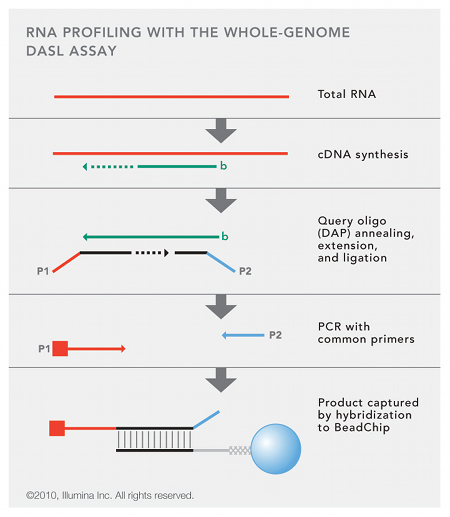 RNA PROFILING WITH THE WHOLE-GENOME DASL ASSAY

Total RNA

b

cDNA synthesis

b

P1

P2

Query oligo (DAP) annealing, extension, and ligation

P2

P1

PCR with common primers

Product captured by hybridization to BeadChip

©2010, Illumina Inc. All rights reserved.